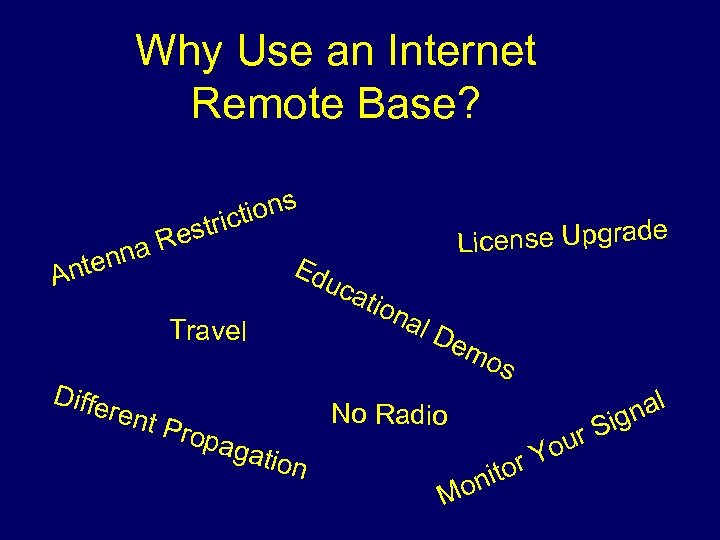 Why Use an Internet Remote Base?

Antenna Restrictions

License Upgrade

Educational Demos

Travel

Different Propagation

No Radio

Monitor Your Signal